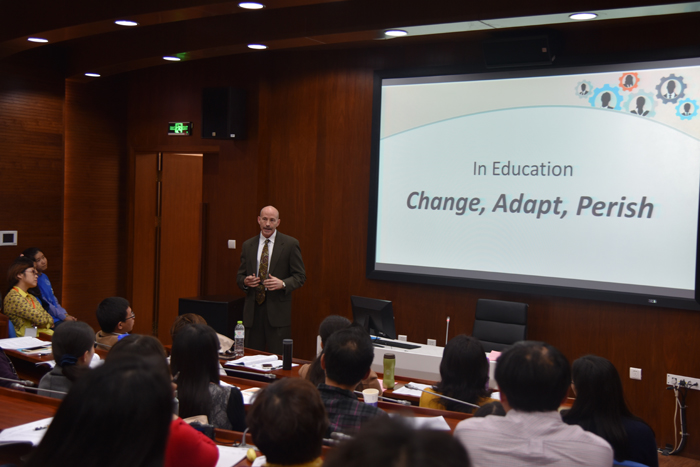 In Education
Change, Adapt, Perish